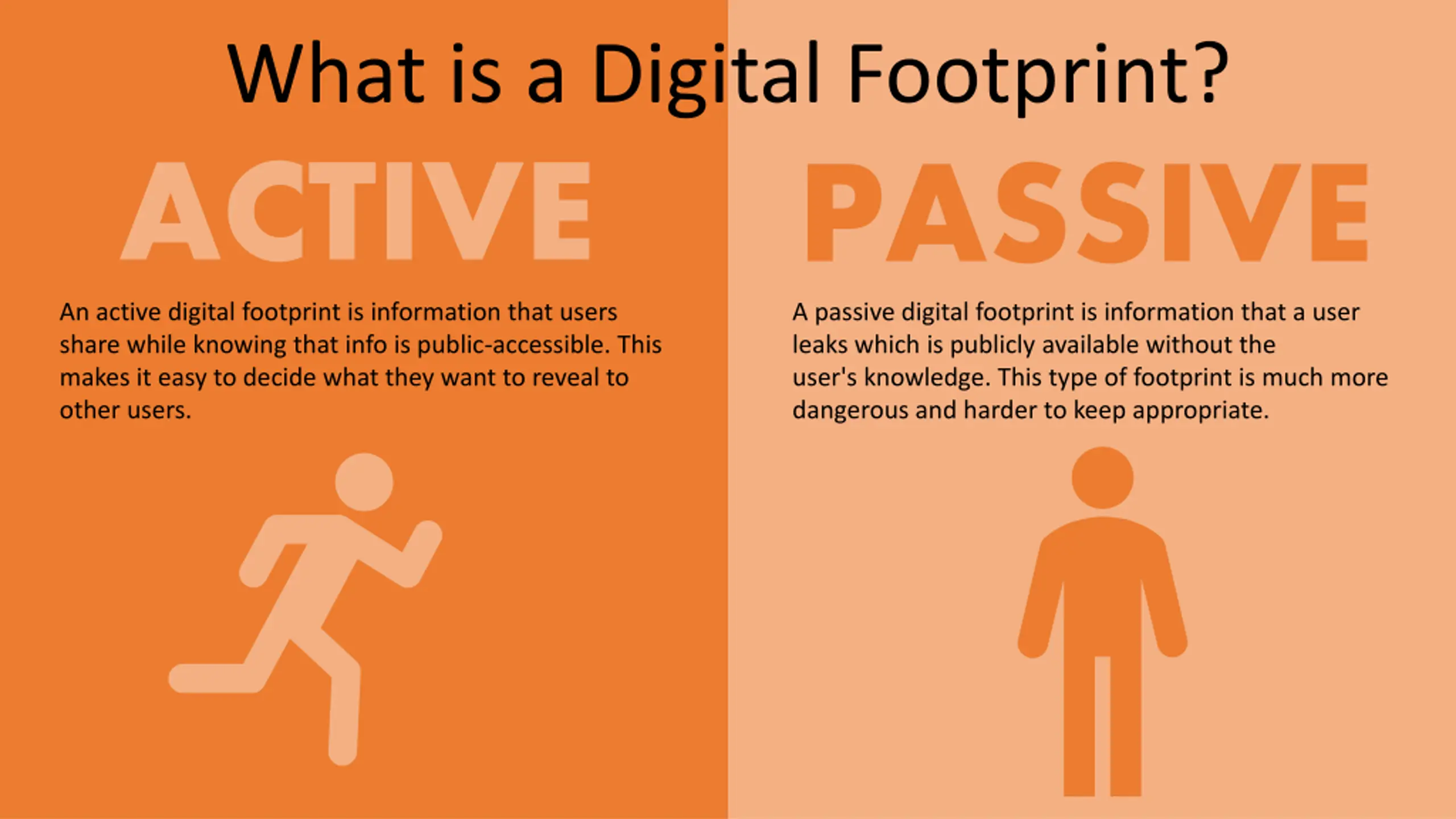 What is a Digital Footprint?

ACTIVE

An active digital footprint is information that users share while knowing that info is public-accessible. This makes it easy to decide what they want to reveal to other users.

PASSIVE

A passive digital footprint is information that a user leaks which is publicly available without the user's knowledge. This type of footprint is much more dangerous and harder to keep appropriate.